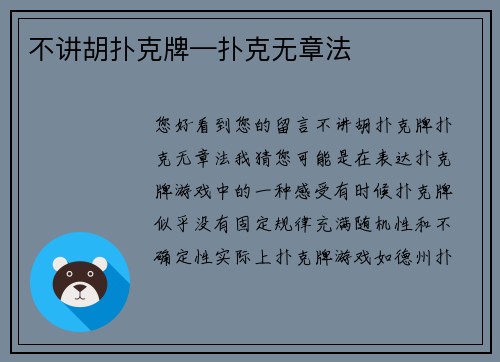 不讲胡扑克牌—扑克无章法

您好看到您的留言不讲胡扑克牌扑克无章法我猜您可能是在表达扑克牌游戏中的一种感受有时候扑克牌似乎没有固定规律充满随机性和不确定性实际上扑克牌游戏如德州扑